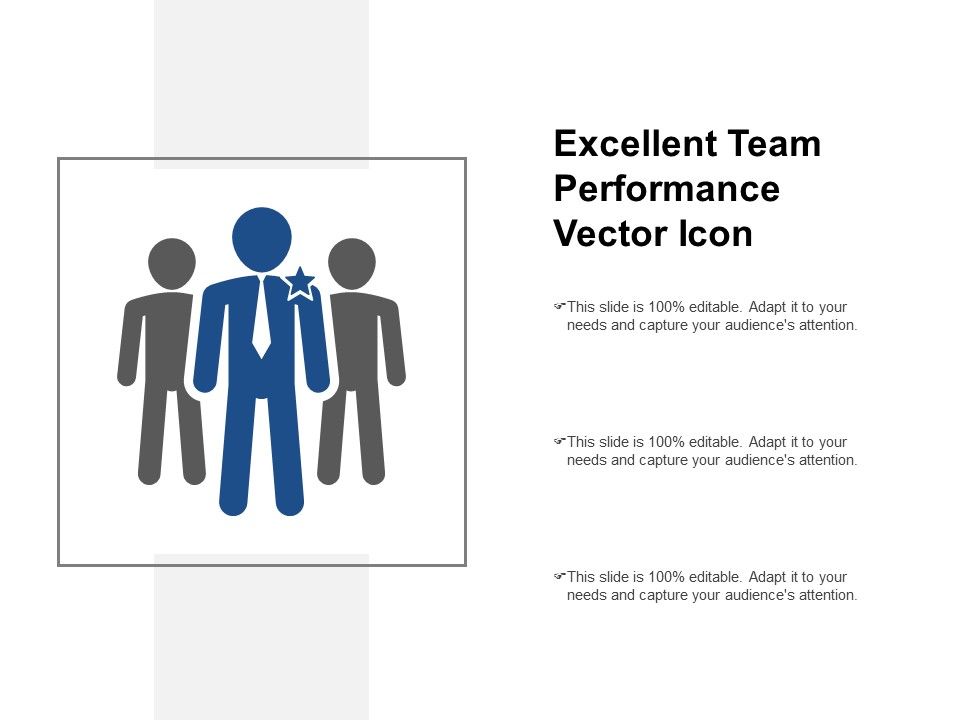 Excellent Team Performance Vector Icon

This slide is 100% editable. Adapt it to your needs and capture your audience's attention.

This slide is 100% editable. Adapt it to your needs and capture your audience's attention.

This slide is 100% editable. Adapt it to your needs and capture your audience's attention.